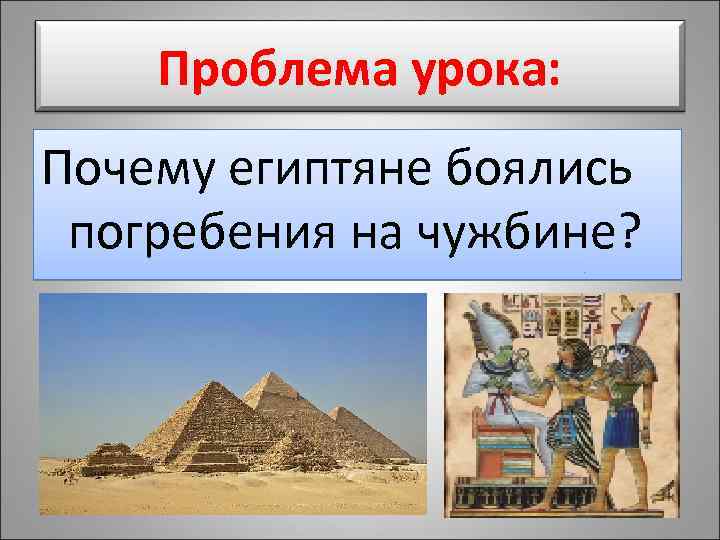 Проблема урока:

Почему египтяне боялись погребения на чужбине?